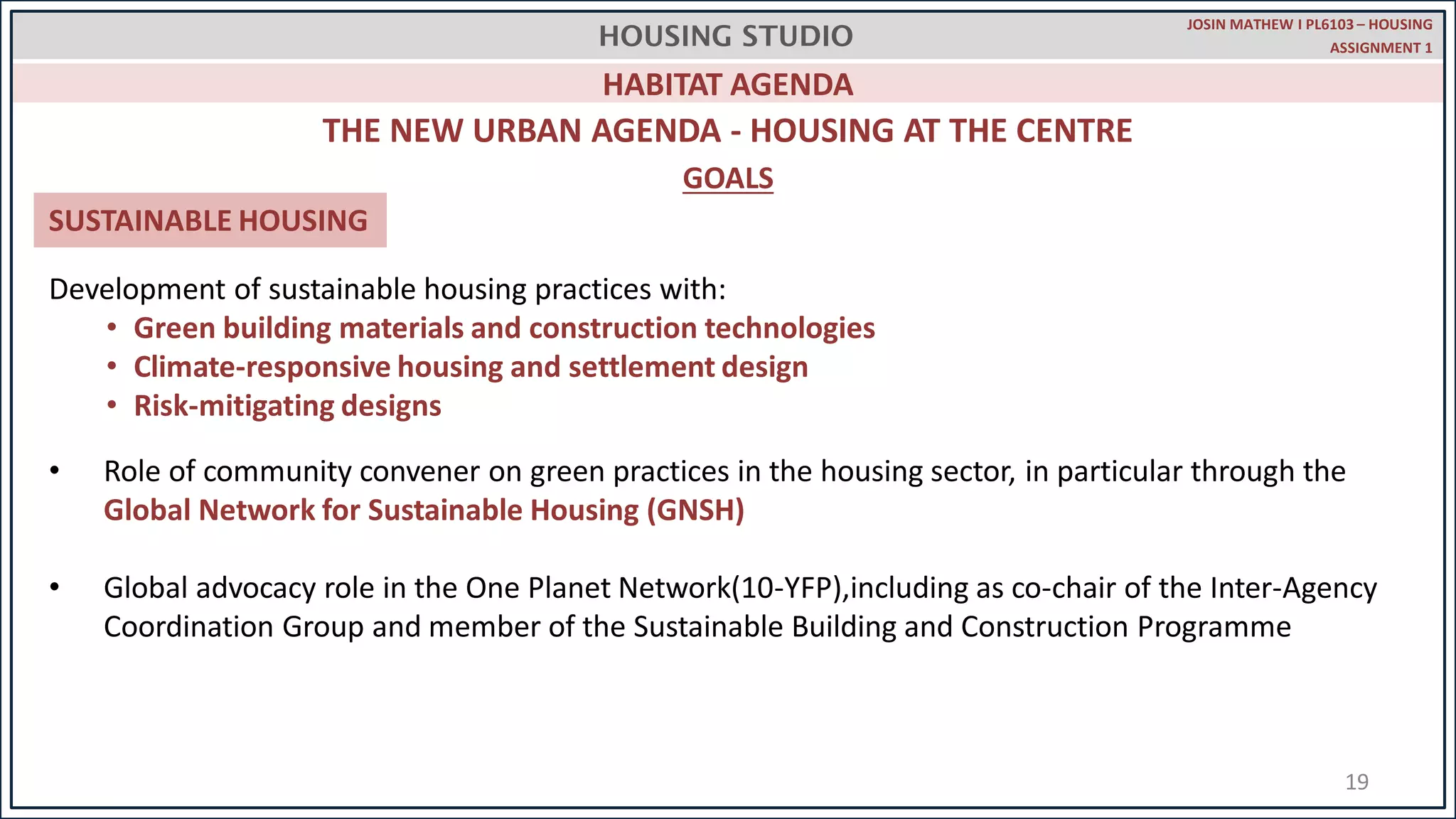 HOUSING STUDIO

JOSIN MATHEW I PL6103 – HOUSING ASSIGNMENT 1

HABITAT AGENDA

THE NEW URBAN AGENDA - HOUSING AT THE CENTRE

GOALS

SUSTAINABLE HOUSING

Development of sustainable housing practices with:
• Green building materials and construction technologies
• Climate-responsive housing and settlement design
• Risk-mitigating designs

• Role of community convener on green practices in the housing sector, in particular through the Global Network for Sustainable Housing (GNSH)

• Global advocacy role in the One Planet Network(10-YFP),including as co-chair of the Inter-Agency Coordination Group and member of the Sustainable Building and Construction Programme

19